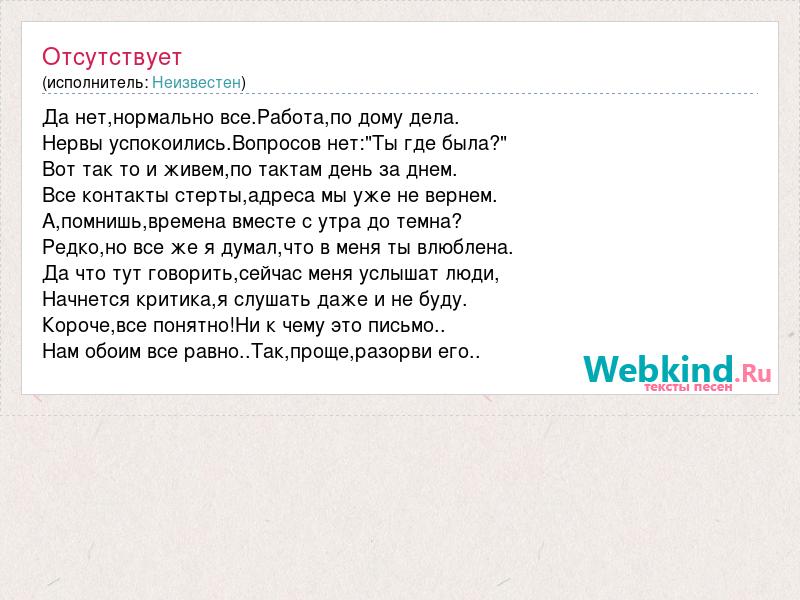 Отсутствует
(исполнитель: Неизвестен)

Да нет,нормально все.Работа,по дому дела.
Нервы успокоились.Вопросов нет:"Ты где была?"
Вот так то и живем,по тактам день за днем.
Все контакты стерты,адреса мы уже не вернем.
А,помнишь,времена вместе с утра до темна?
Редко,но все же я думал,что в меня ты влюблена.
Да что тут говорить,сейчас меня услышат люди,
Начнется критика,я слушать даже и не буду.
Короче,все понятно!Ни к чему это письмо..
Нам обоим все равно..Так,проще,разорви его..

Webkind.Ru
тексты песен